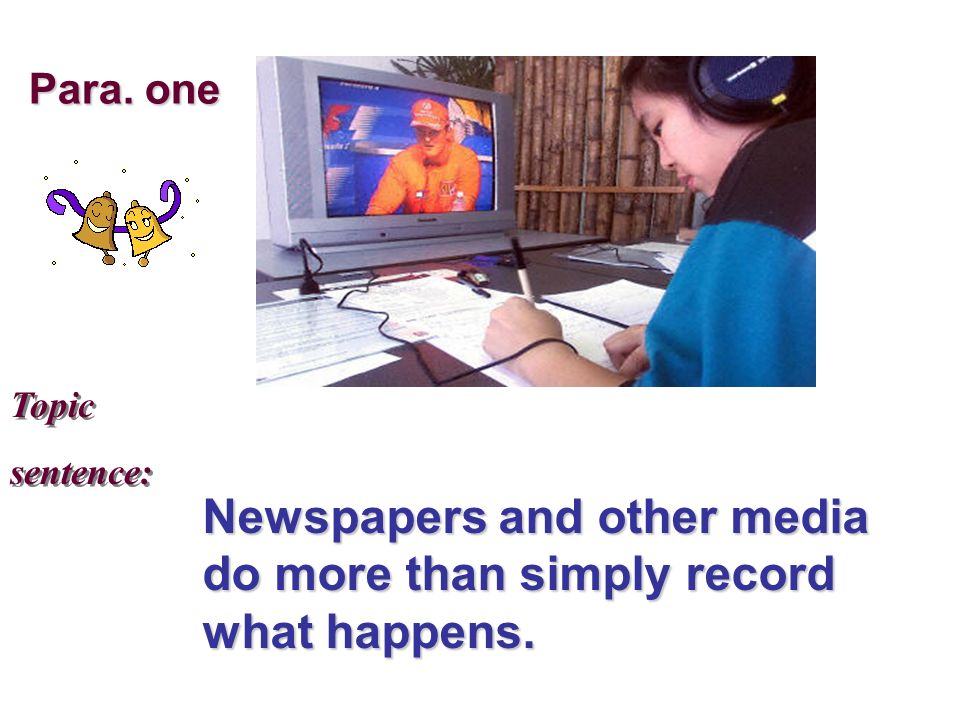 Para. one

Topic sentence:

Newspapers and other media do more than simply record what happens.